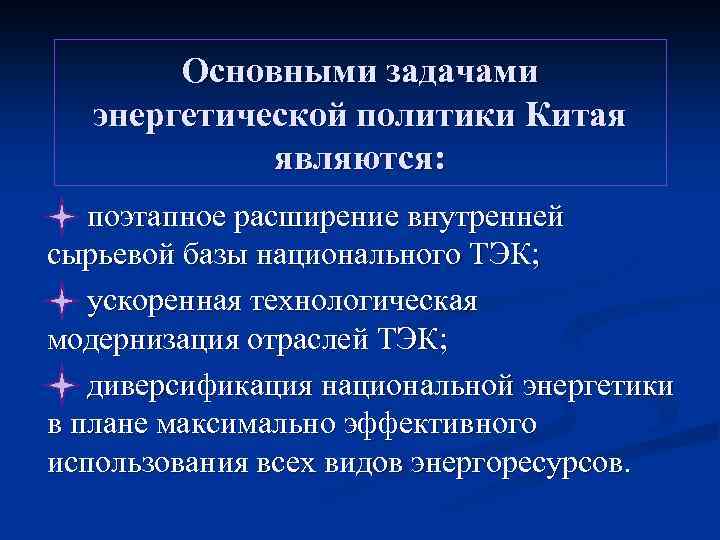 Основными задачами энергетической политики Китая являются:

поэтапное расширение внутренней сырьевой базы национального ТЭК;

ускоренная технологическая модернизация отраслей ТЭК;

диверсификация национальной энергетики в плане максимально эффективного использования всех видов энергоресурсов.